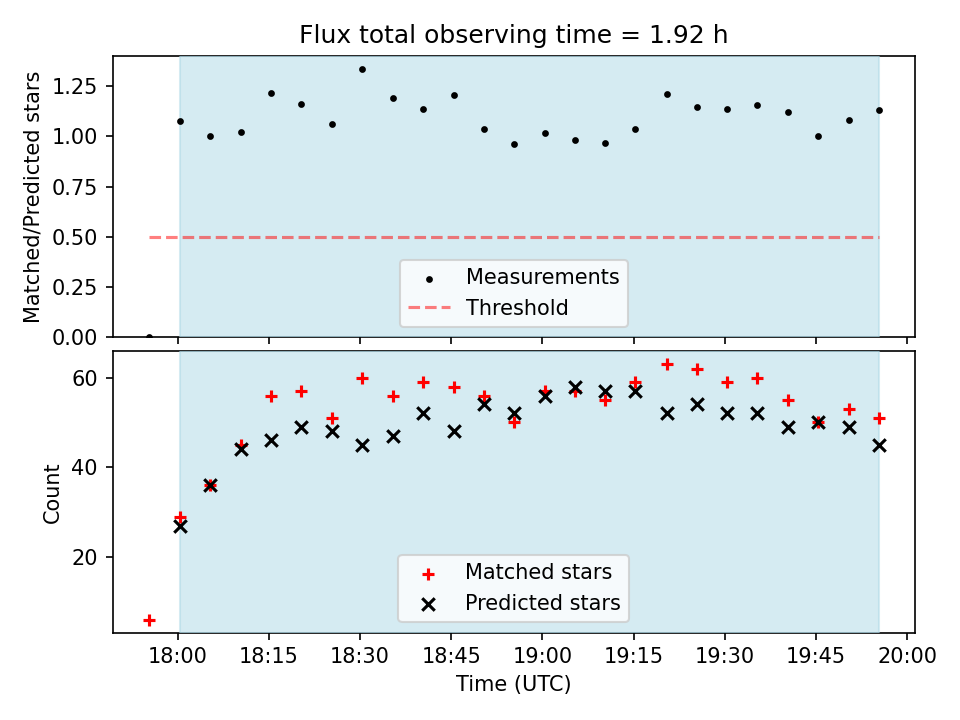 Flux total observing time = 1.92 h

Matched/Predicted stars

1.25
1.00
0.75
0.50
0.25
0.00

Measurements
Threshold

Count

60
40
20

Matched stars
Predicted stars

18:00 18:15 18:30 18:45 19:00 19:15 19:30 19:45 20:00

Time (UTC)